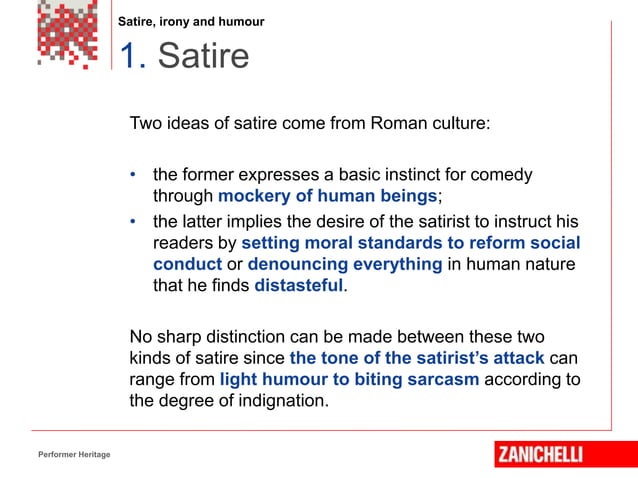 Satire, irony and humour

1. Satire

Two ideas of satire come from Roman culture:

• the former expresses a basic instinct for comedy through mockery of human beings;
• the latter implies the desire of the satirist to instruct his readers by setting moral standards to reform social conduct or denouncing everything in human nature that he finds distasteful.

No sharp distinction can be made between these two kinds of satire since the tone of the satirist's attack can range from light humour to biting sarcasm according to the degree of indignation.

Performer Heritage

ZANICHELLI